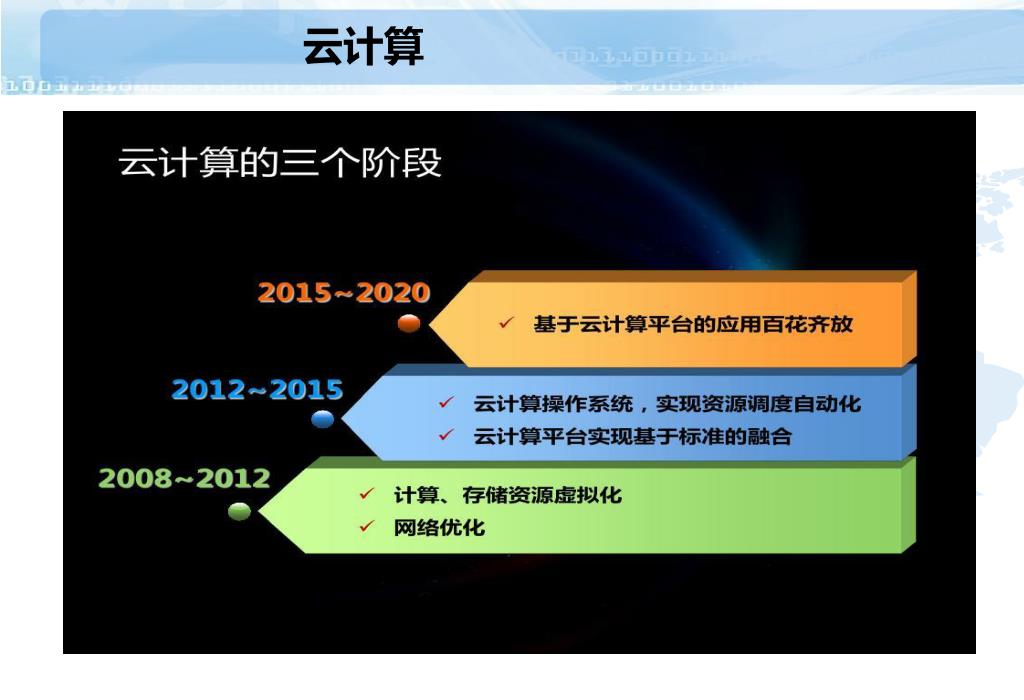 云计算

云计算的三个阶段

2015~2020
✓ 基于云计算平台的应用百花齐放

2012~2015
✓ 云计算操作系统，实现资源调度自动化
✓ 云计算平台实现基于标准的融合

2008~2012
✓ 计算、存储资源虚拟化
✓ 网络优化